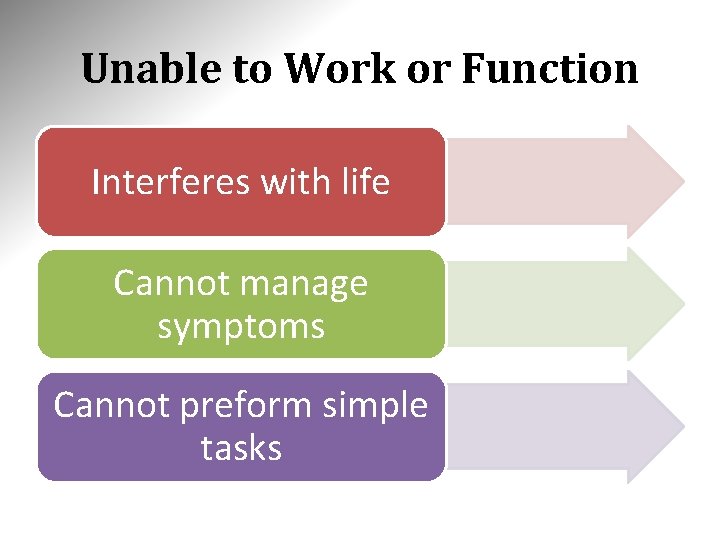 Unable to Work or Function

Interferes with life

Cannot manage symptoms

Cannot preform simple tasks